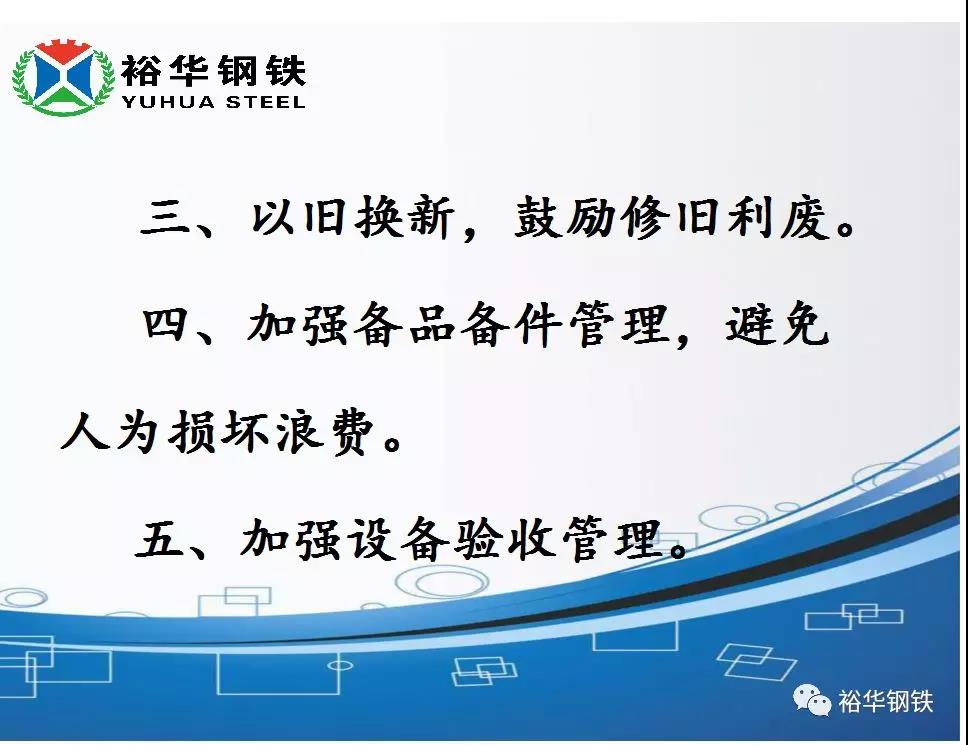 裕华钢铁
YUHUA STEEL

三、以旧换新，鼓励修旧利废。

四、加强备品备件管理，避免人为损坏浪费。

五、加强设备验收管理。

裕华钢铁